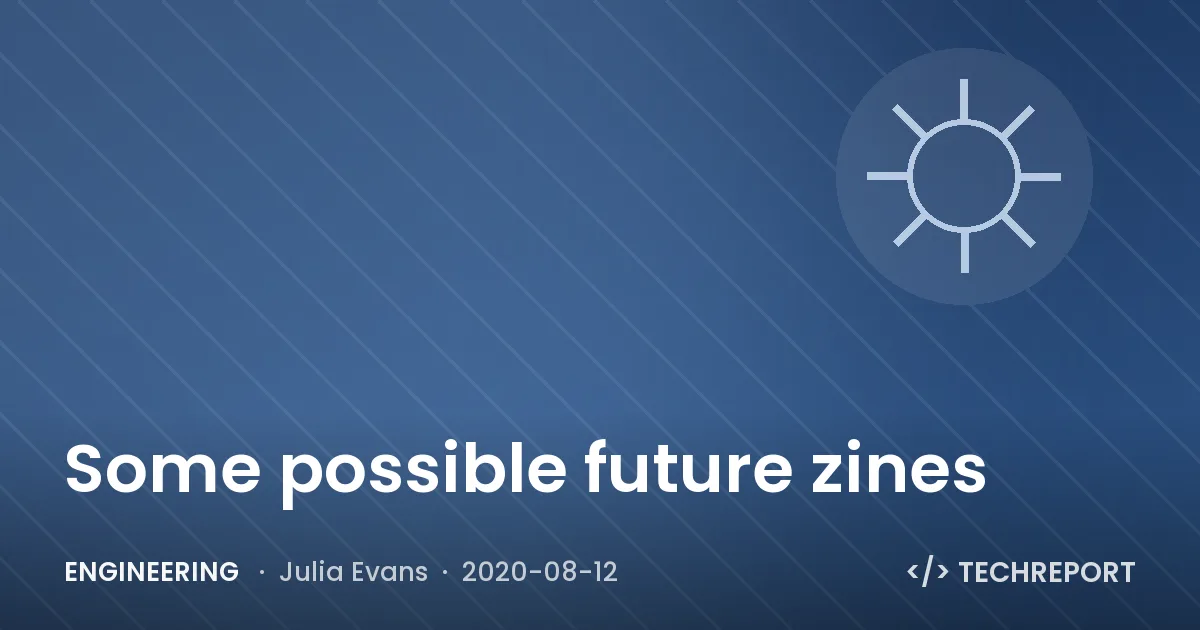 Some possible future zines

ENGINEERING · Julia Evans · 2020-08-12

</> TECHREPORT